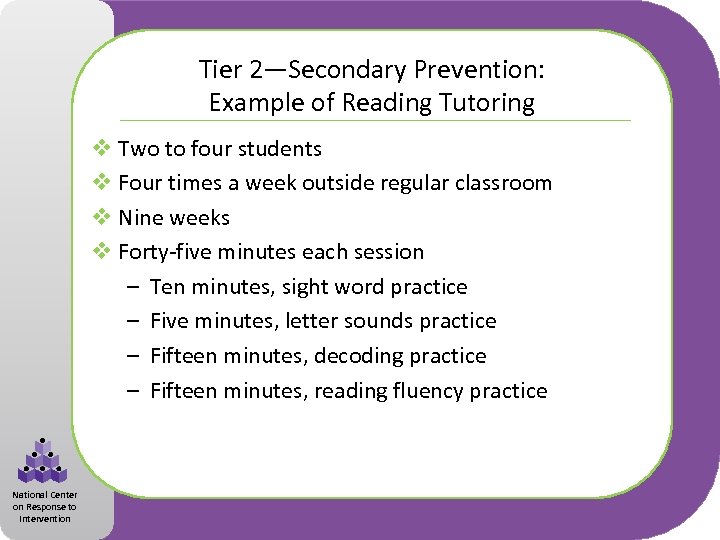 Tier 2—Secondary Prevention: Example of Reading Tutoring

❖ Two to four students
❖ Four times a week outside regular classroom
❖ Nine weeks
❖ Forty-five minutes each session
– Ten minutes, sight word practice
– Five minutes, letter sounds practice
– Fifteen minutes, decoding practice
– Fifteen minutes, reading fluency practice

National Center on Response to Intervention